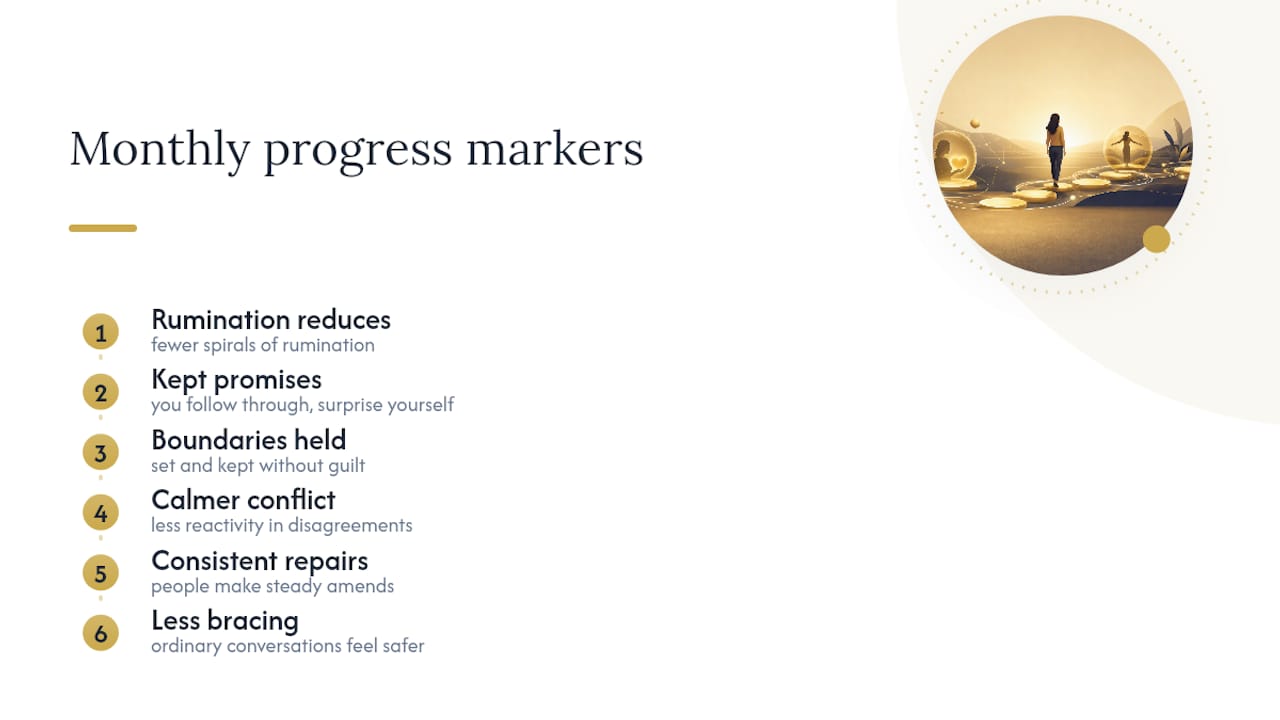 Monthly progress markers

1 Rumination reduces
fewer spirals of rumination

2 Kept promises
you follow through, surprise yourself

3 Boundaries held
set and kept without guilt

4 Calmer conflict
less reactivity in disagreements

5 Consistent repairs
people make steady amends

6 Less bracing
ordinary conversations feel safer